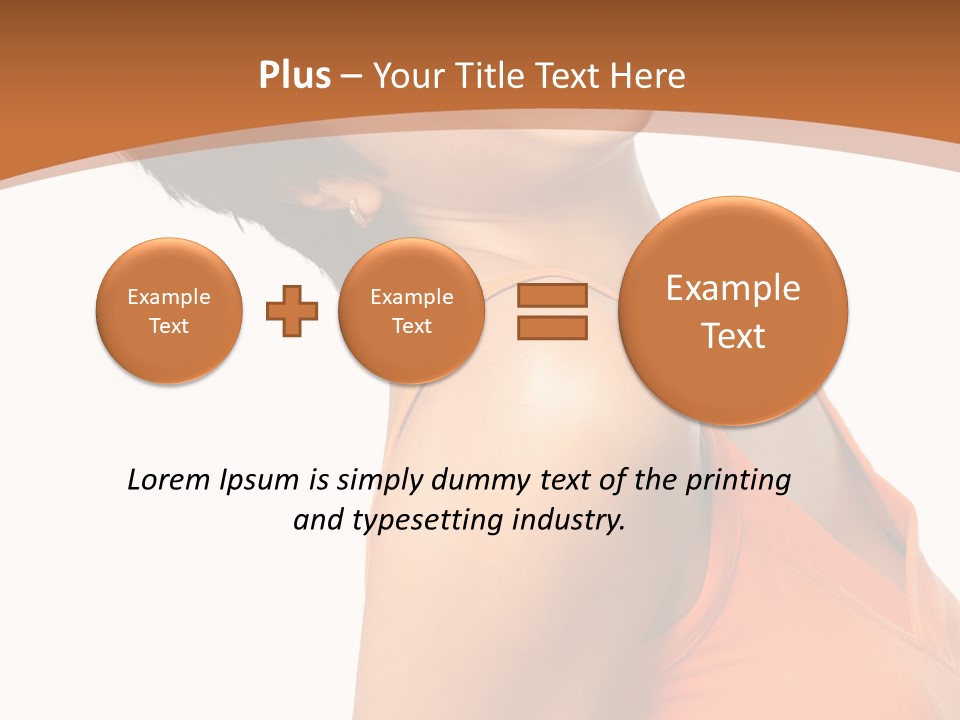 Plus – Your Title Text Here

Example Text

Example Text

Example Text

Lorem Ipsum is simply dummy text of the printing and typesetting industry.